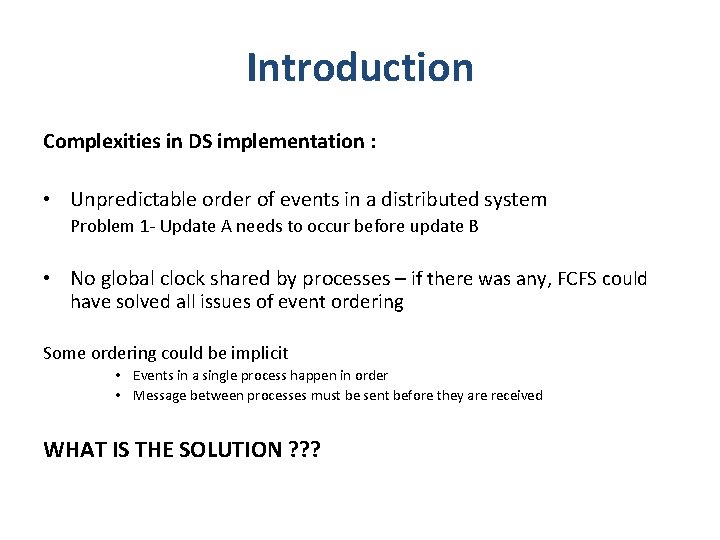 Introduction

Complexities in DS implementation :

• Unpredictable order of events in a distributed system
Problem 1- Update A needs to occur before update B

• No global clock shared by processes – if there was any, FCFS could have solved all issues of event ordering

Some ordering could be implicit
• Events in a single process happen in order
• Message between processes must be sent before they are received

WHAT IS THE SOLUTION ???